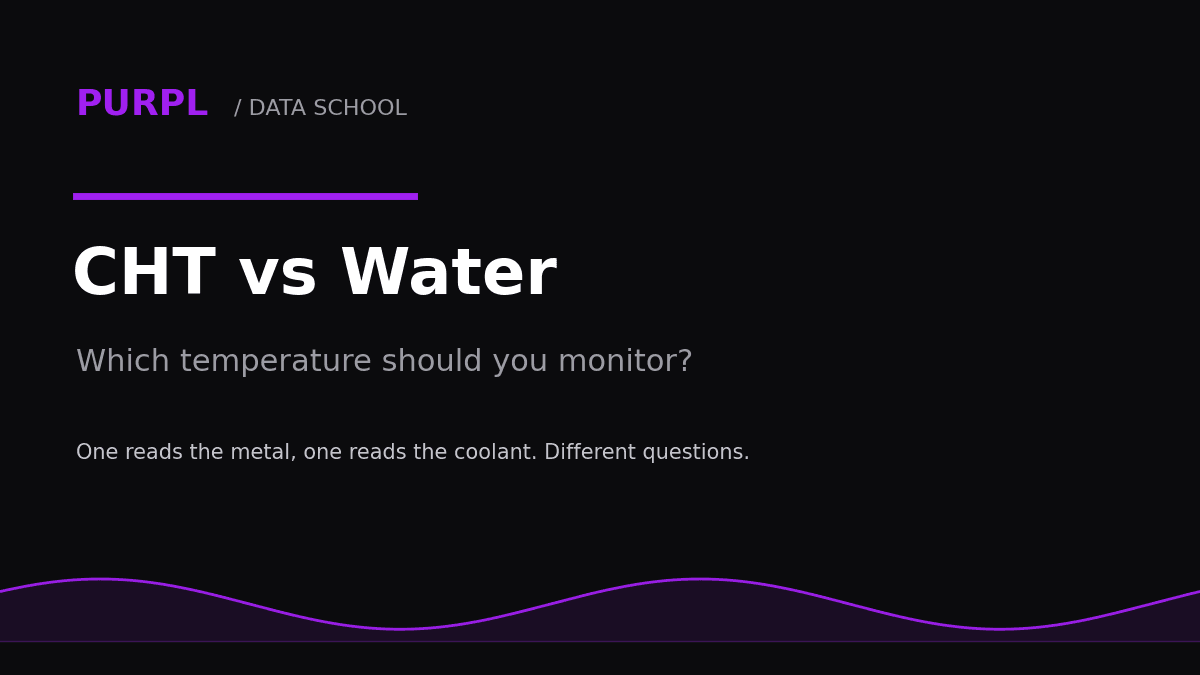 PURPL / DATA SCHOOL

CHT vs Water

Which temperature should you monitor?

One reads the metal, one reads the coolant. Different questions.